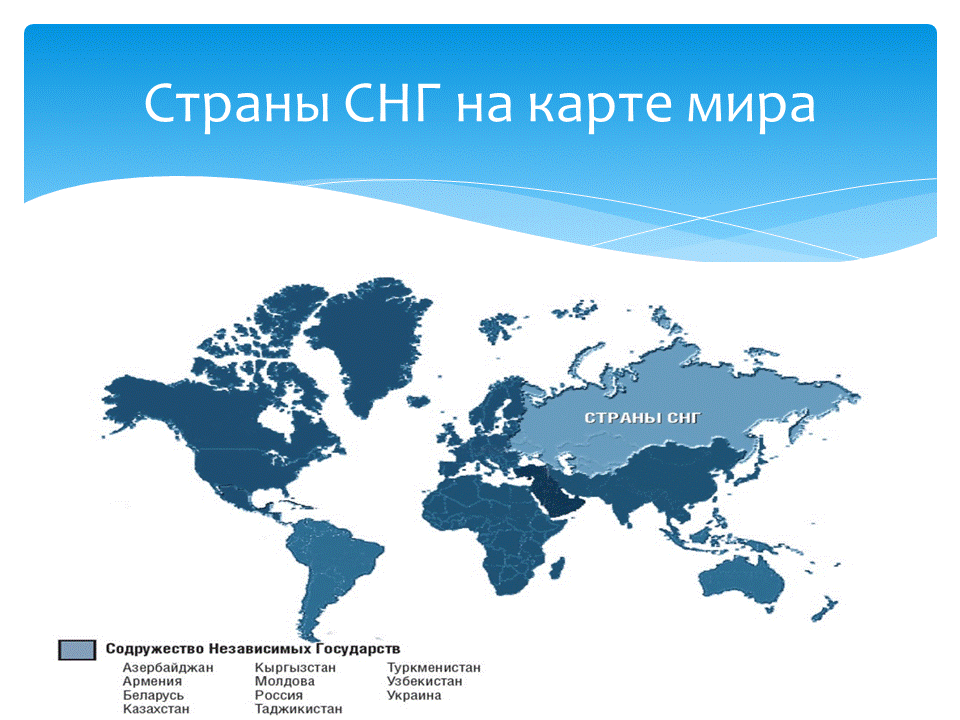 Страны СНГ на карте мира

СТРАНЫ СНГ

Содружество Независимых Государств

Азербайджан
Армения
Беларусь
Казахстан

Кыргызстан
Молдова
Россия
Таджикистан

Туркменистан
Узбекистан
Украина